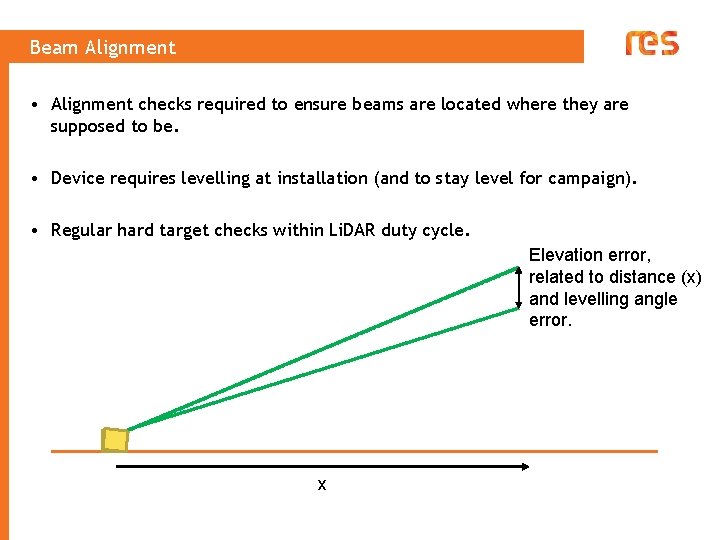 Beam Alignment

res

• Alignment checks required to ensure beams are located where they are supposed to be.

• Device requires levelling at installation (and to stay level for campaign).

• Regular hard target checks within LiDAR duty cycle.

Elevation error, related to distance (x) and levelling angle error.

x